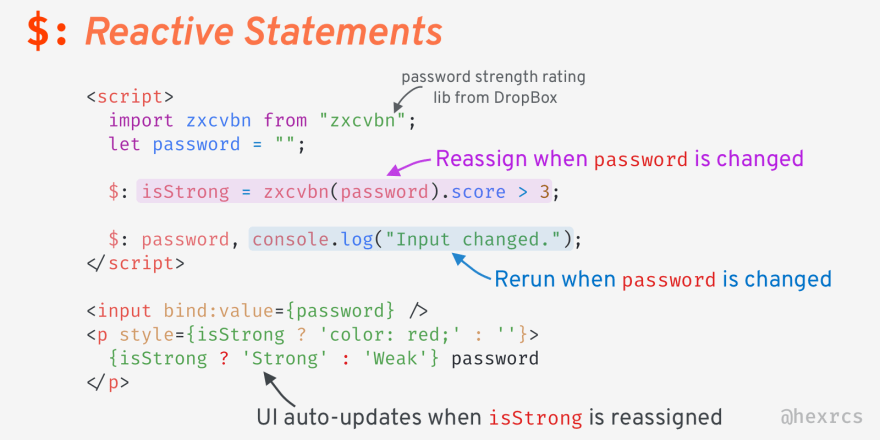 $: Reactive Statements

password strength rating lib from DropBox

<script>
  import zxcvbn from "zxcvbn";
  let password = "";

Reassign when password is changed

  $: isStrong = zxcvbn(password).score > 3;

  $: password, console.log("Input changed.");
</script>

Rerun when password is changed

<input bind:value={password} />
<p style={isStrong ? 'color: red;' : ''}>
  {isStrong ? 'Strong' : 'Weak'} password
</p>

UI auto-updates when isStrong is reassigned

@hexrcs